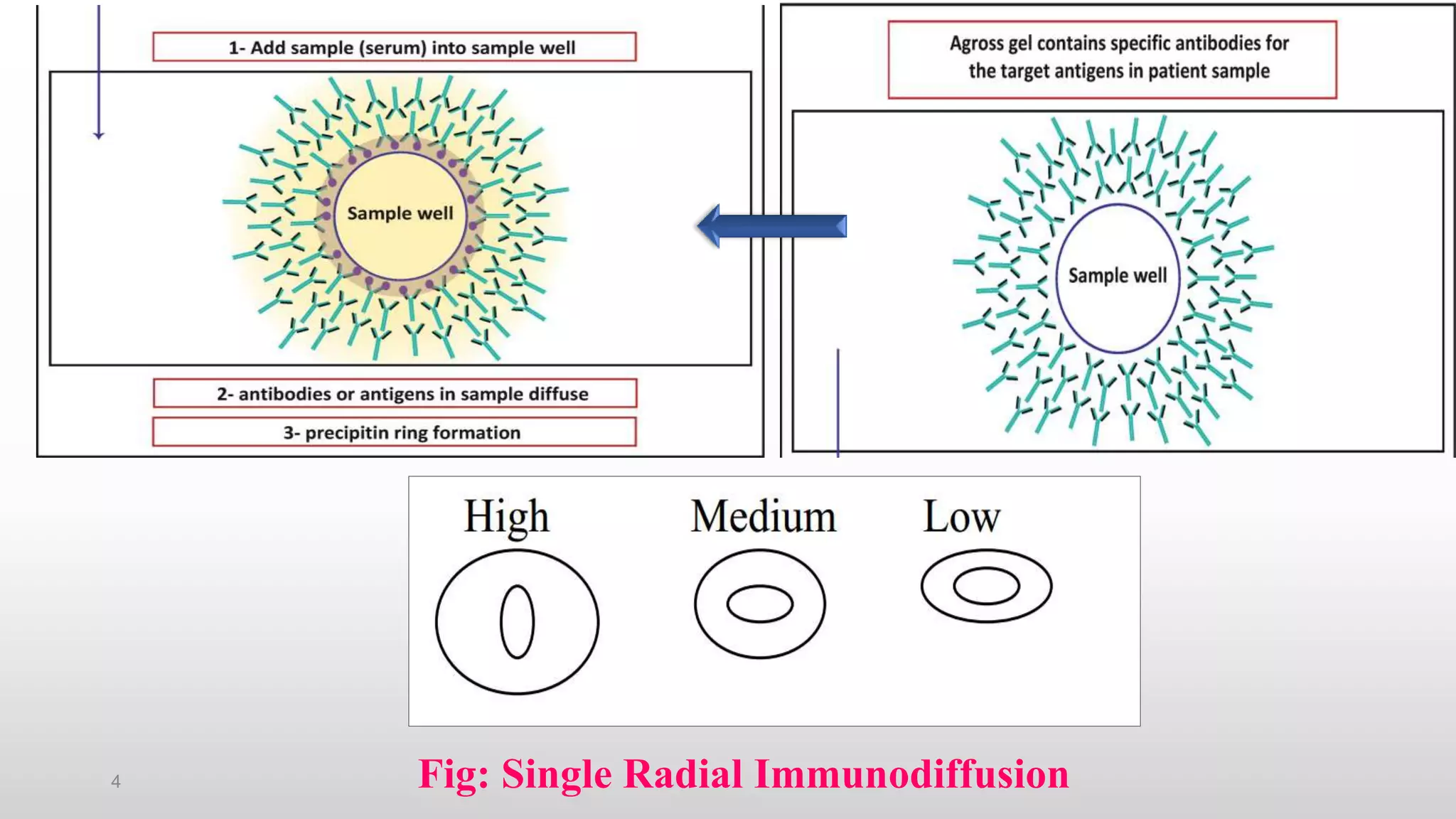 1- Add sample (serum) into sample well

Sample well

2- antibodies or antigens in sample diffuse

3- precipitin ring formation

Agross gel contains specific antibodies for the target antigens in patient sample

Sample well

High

Medium

Low

4

Fig: Single Radial Immunodiffusion